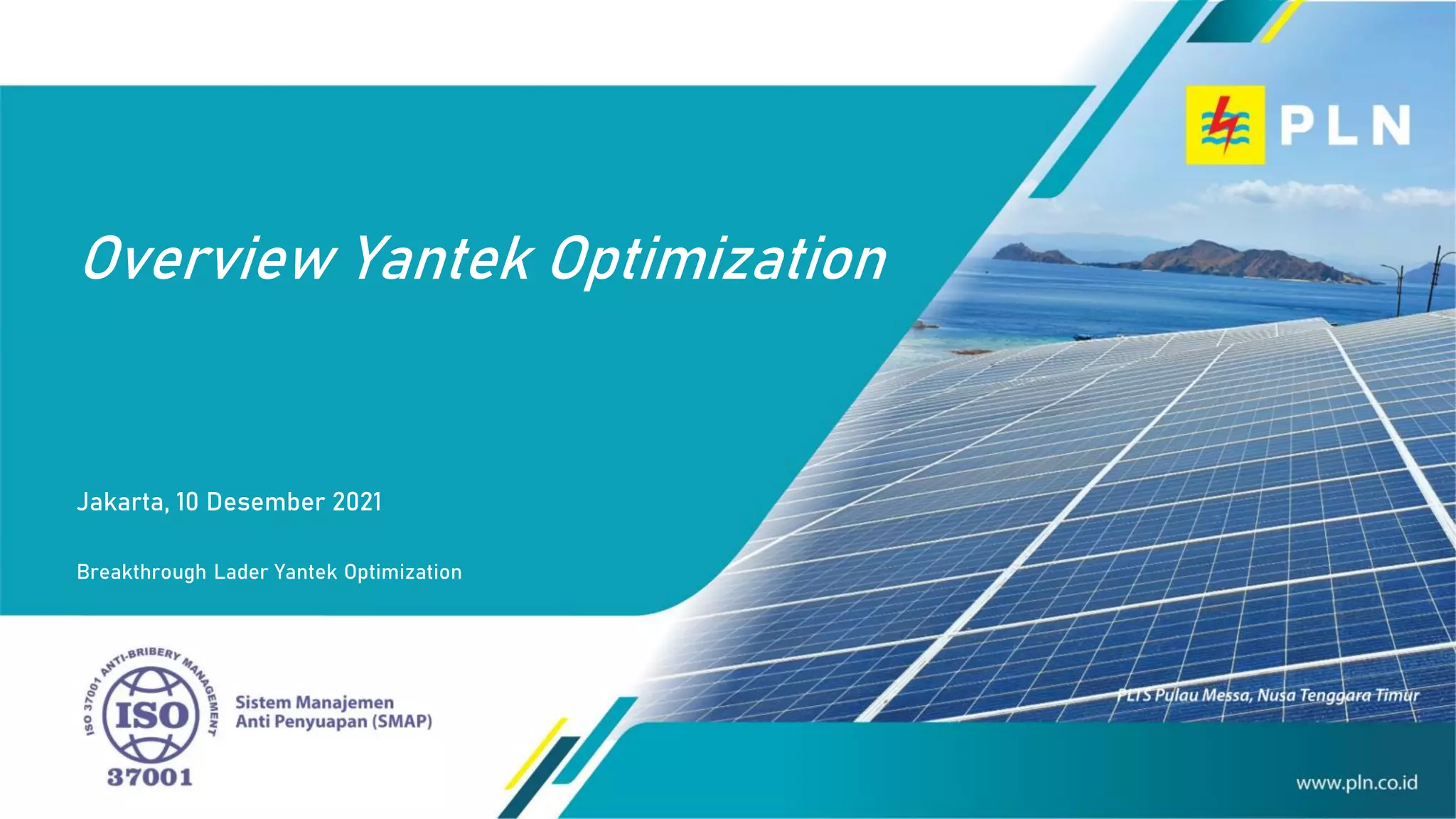 PLN

Overview Yantek Optimization

Jakarta, 10 Desember 2021

Breakthrough Lader Yantek Optimization

ISO 37001 ANTI-BRIBERY MANAGEMENT
ISO
37001

Sistem Manajemen
Anti Penyuapan (SMAP)

PLTS Pulau Messa, Nusa Tenggara Timur

www.pln.co.id